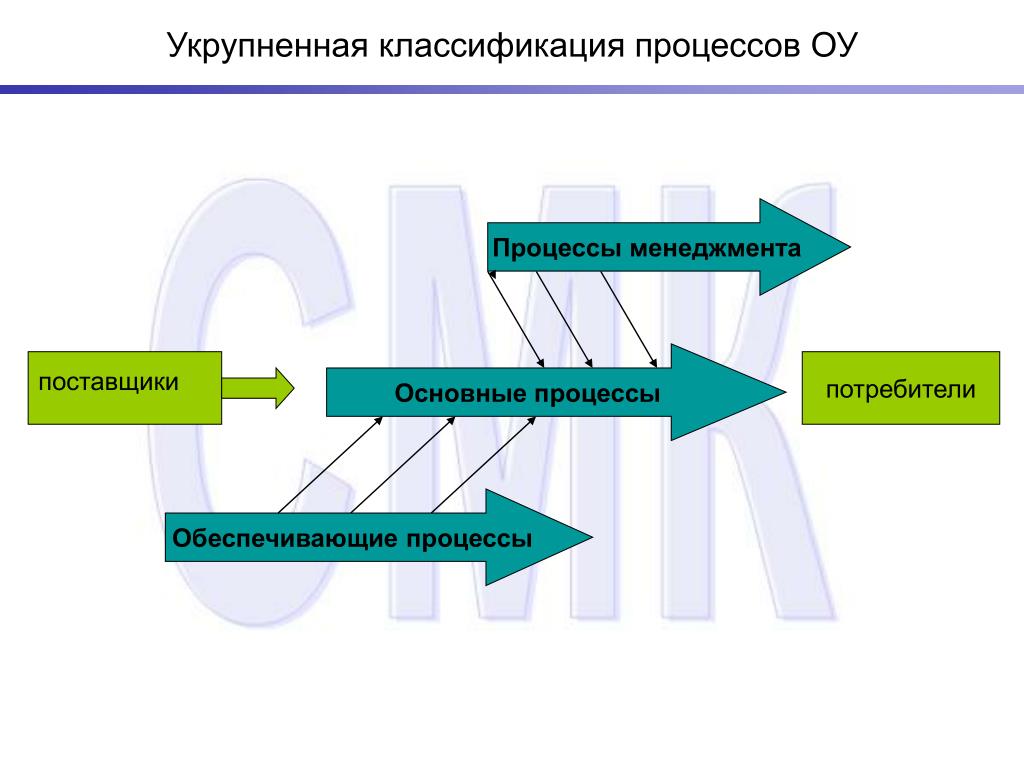 Укрупненная классификация процессов ОУ

СМК

Процессы менеджмента

поставщики

Основные процессы

потребители

Обеспечивающие процессы